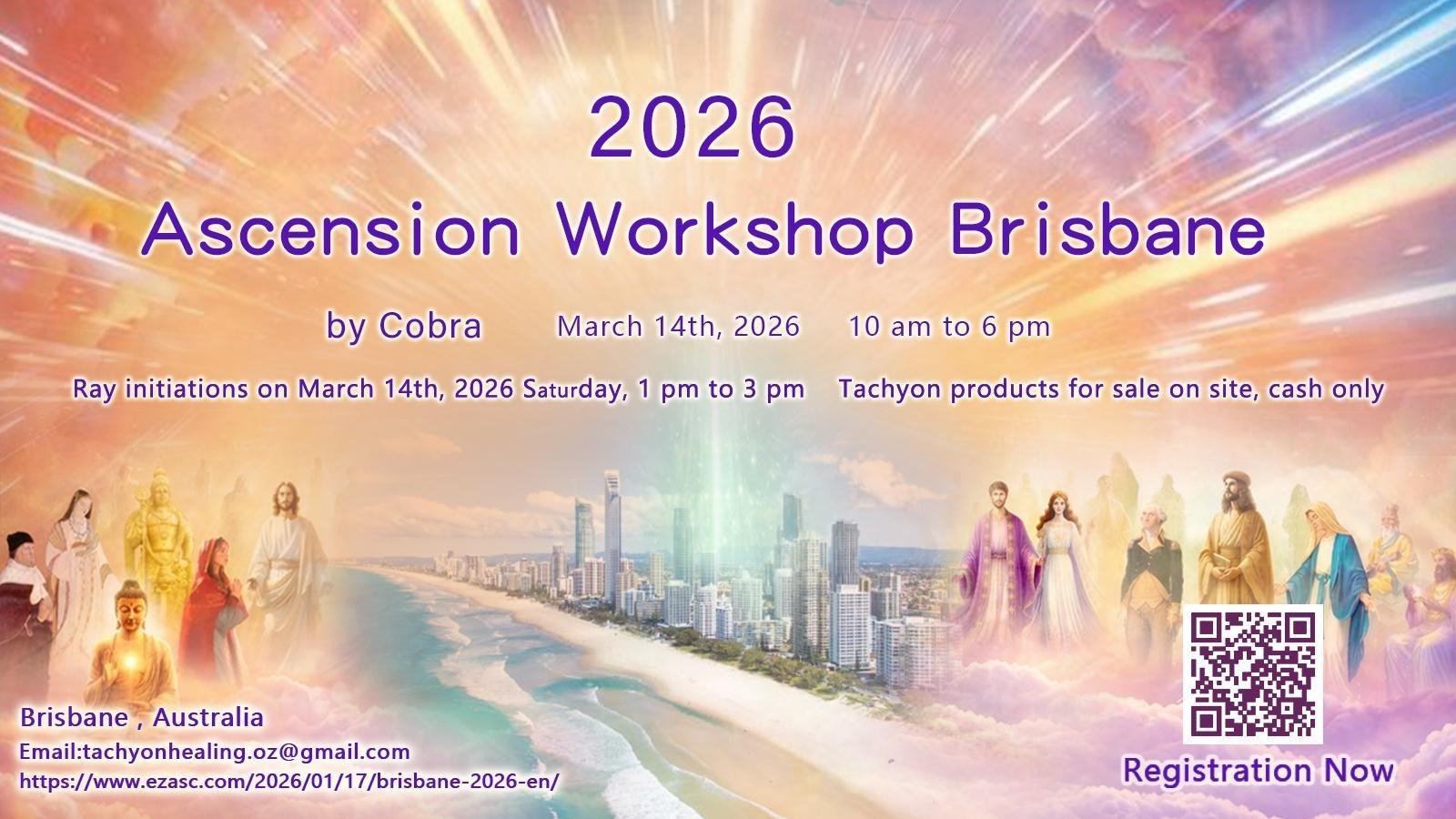 2026

Ascension Workshop Brisbane

by Cobra March 14th, 2026 10 am to 6 pm

Ray initiations on March 14th, 2026 Saturday, 1 pm to 3 pm Tachyon products for sale on site, cash only

Brisbane , Australia
Email:tachyonhealing.oz@gmail.com
https://www.ezasc.com/2026/01/17/brisbane-2026-en/

Registration Now